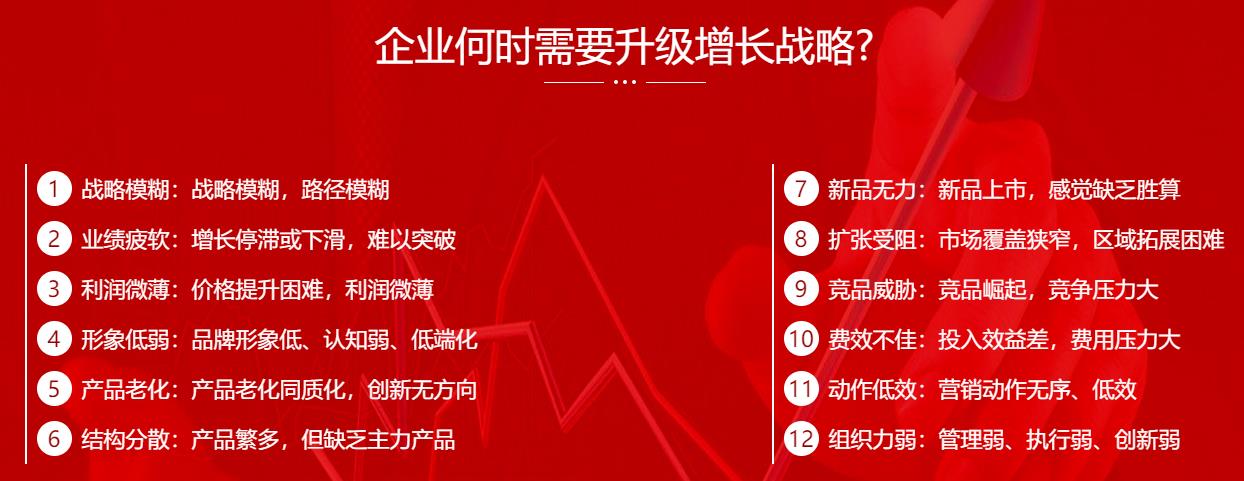 企业何时需要升级增长战略?

1 战略模糊：战略模糊，路径模糊
2 业绩疲软：增长停滞或下滑，难以突破
3 利润微薄：价格提升困难，利润微薄
4 形象低弱：品牌形象低、认知弱、低端化
5 产品老化：产品老化同质化，创新无方向
6 结构分散：产品繁多，但缺乏主力产品

7 新品无力：新品上市，感觉缺乏胜算
8 扩张受阻：市场覆盖狭窄，区域拓展困难
9 竞品威胁：竞品崛起，竞争压力大
10 费效不佳：投入效益差，费用压力大
11 动作低效：营销动作无序、低效
12 组织力弱：管理弱、执行弱、创新弱